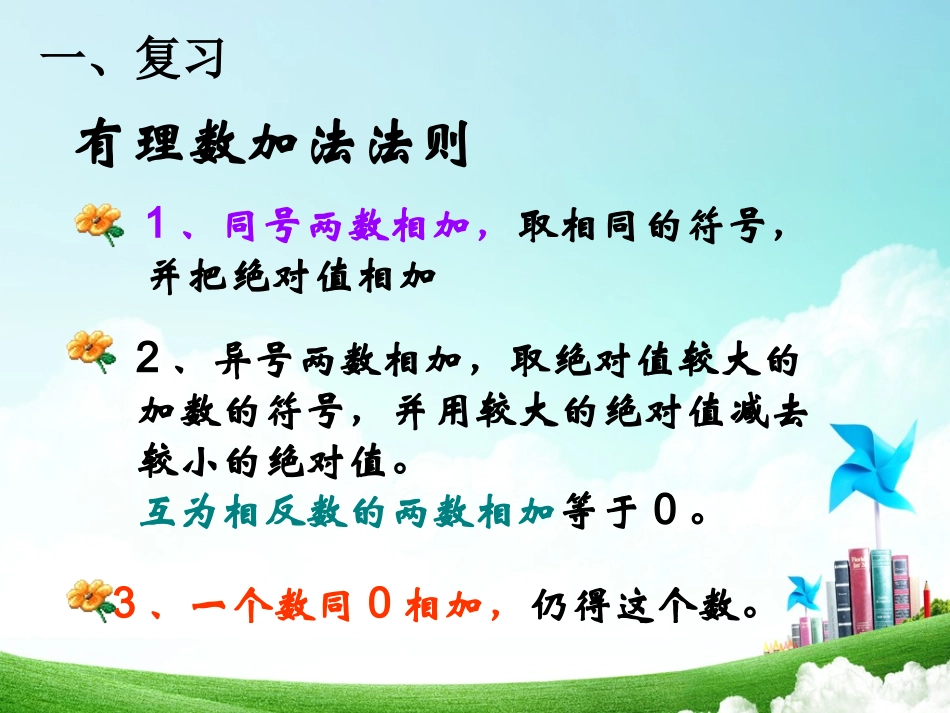 一、复习

有理数加法法则

1、同号两数相加，取相同的符号，并把绝对值相加

2、异号两数相加，取绝对值较大的加数的符号，并用较大的绝对值减去较小的绝对值。
互为相反数的两数相加等于0。

3、一个数同0相加，仍得这个数。